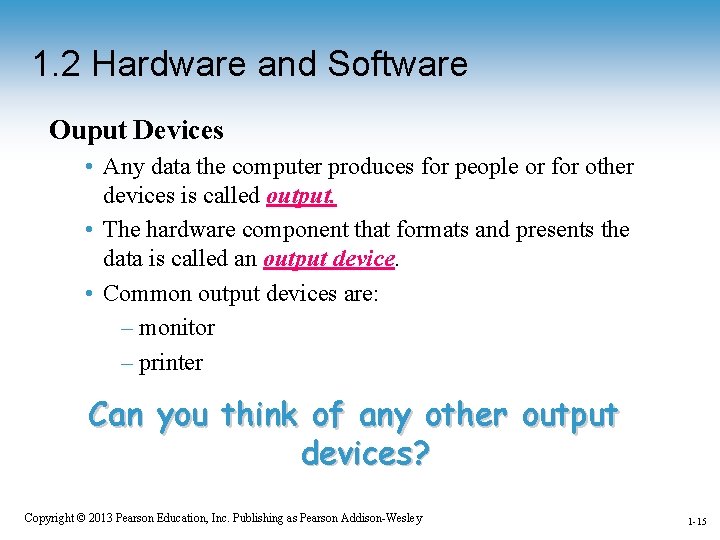 1.2 Hardware and Software

Ouput Devices

• Any data the computer produces for people or for other devices is called output.

• The hardware component that formats and presents the data is called an output device.

• Common output devices are:

– monitor

– printer

Can you think of any other output devices?

Copyright © 2013 Pearson Education, Inc. Publishing as Pearson Addison-Wesley

1-15